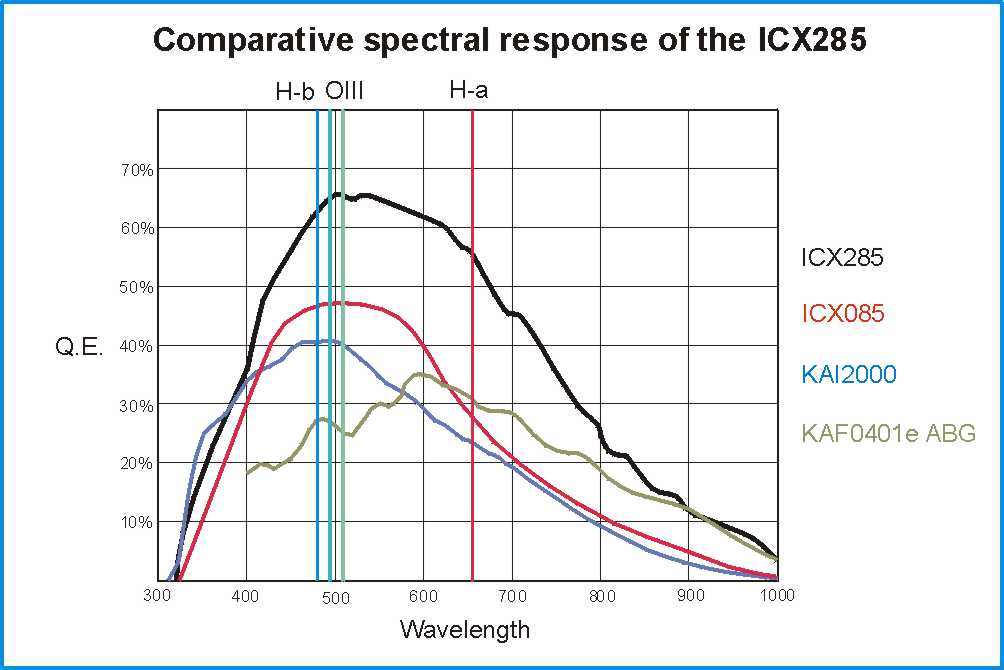 Comparative spectral response of the ICX285

H-b OIII H-a

70%
60%
50%
40%
30%
20%
10%

Q.E.

300 400 500 600 700 800 900 1000

Wavelength

ICX285
ICX085
KAI2000
KAF0401e ABG